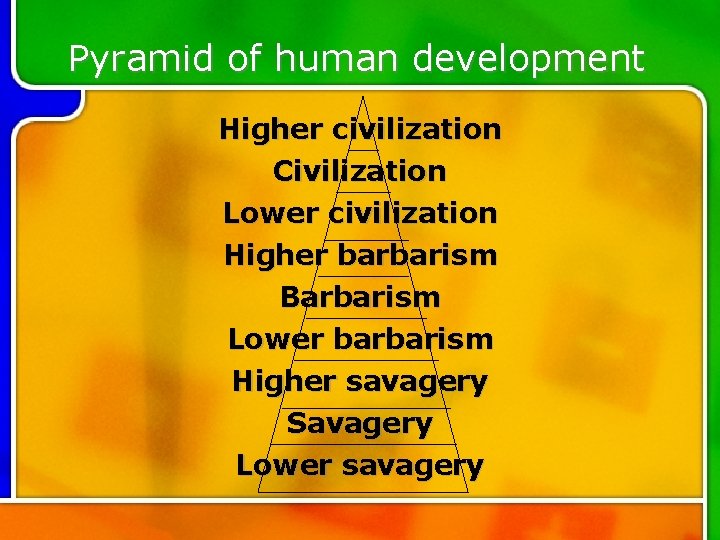 Pyramid of human development

Higher civilization
Civilization
Lower civilization
Higher barbarism
Barbarism
Lower barbarism
Higher savagery
Savagery
Lower savagery